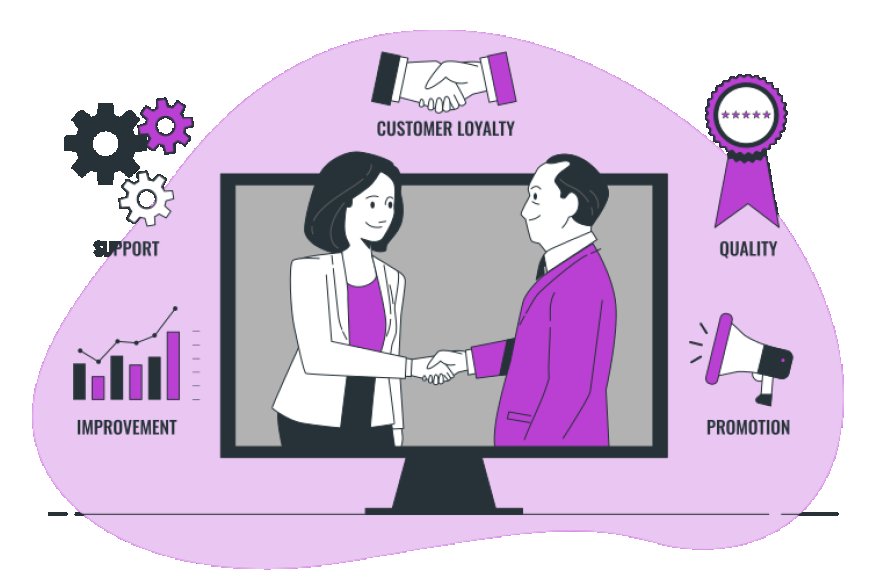 CUSTOMER LOYALTY

SUPPORT

QUALITY

IMPROVEMENT

PROMOTION